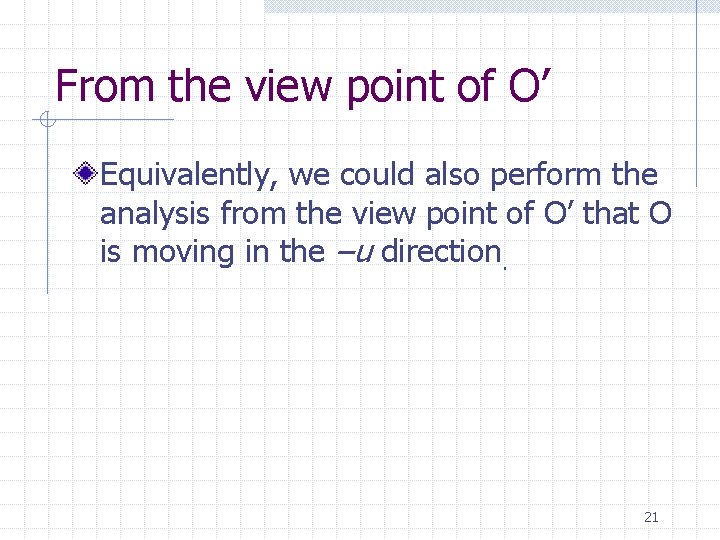 From the view point of O’

Equivalently, we could also perform the analysis from the view point of O’ that O is moving in the $-u$ direction.

21